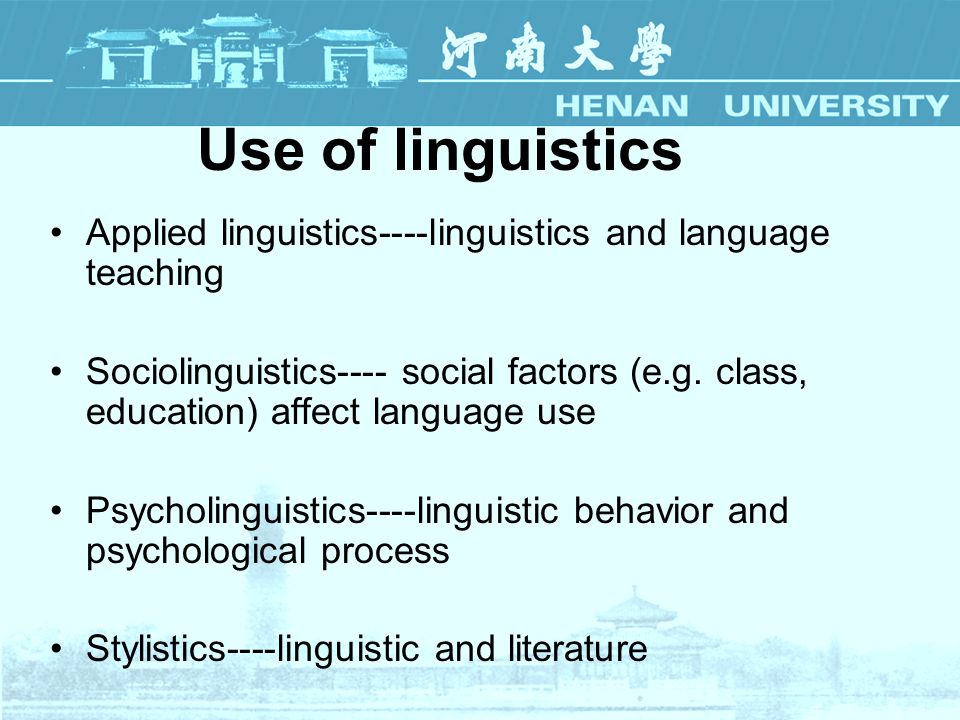 河南大學
HENAN UNIVERSITY

Use of linguistics

• Applied linguistics----linguistics and language teaching

• Sociolinguistics---- social factors (e.g. class, education) affect language use

• Psycholinguistics----linguistic behavior and psychological process

• Stylistics----linguistic and literature